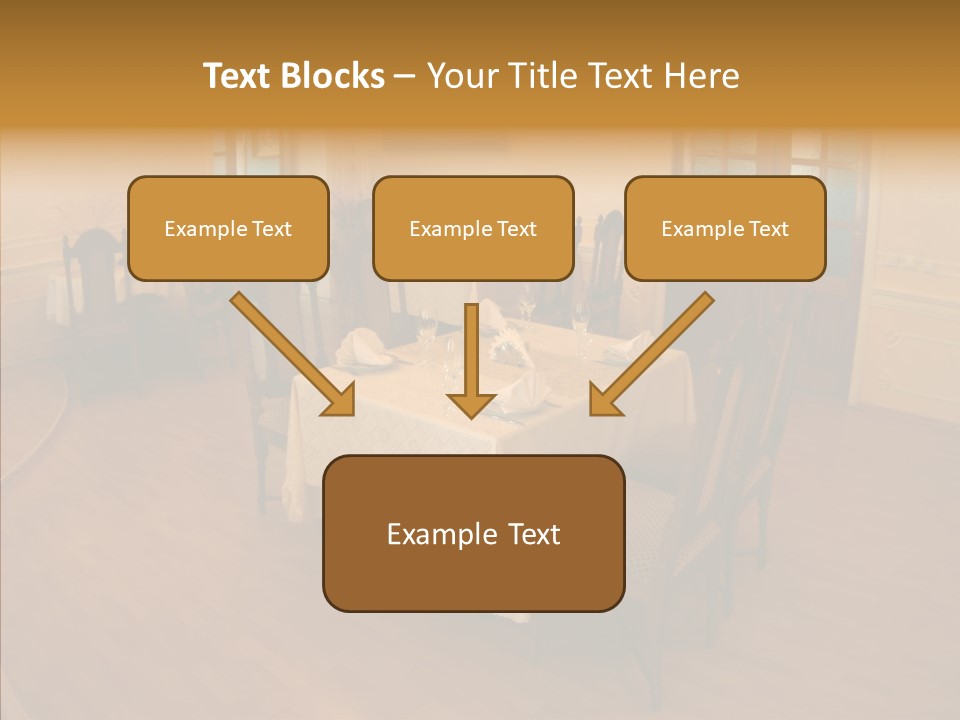 Text Blocks – Your Title Text Here

Example Text

Example Text

Example Text

Example Text